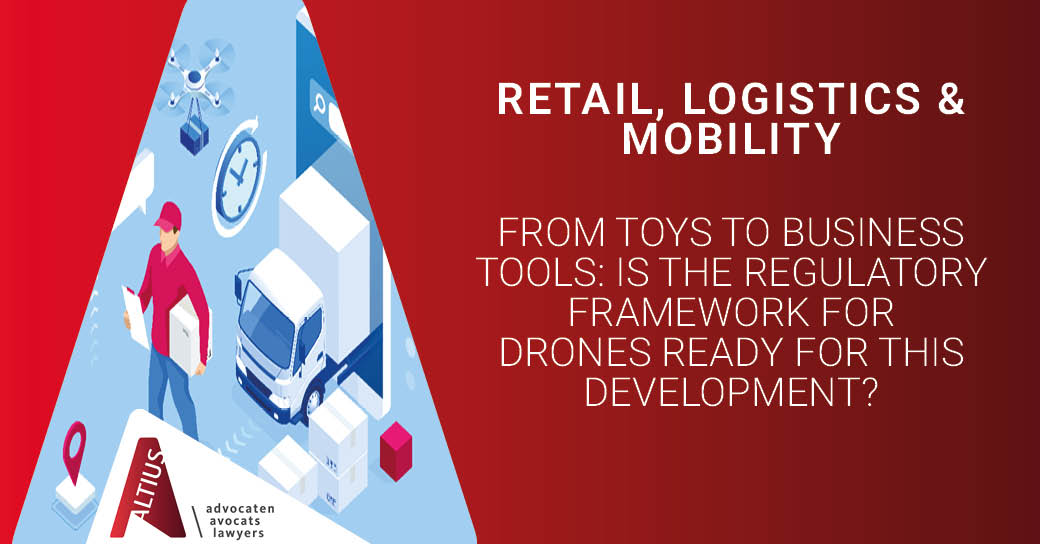 RETAIL, LOGISTICS & MOBILITY

FROM TOYS TO BUSINESS TOOLS: IS THE REGULATORY FRAMEWORK FOR DRONES READY FOR THIS DEVELOPMENT?

ALTIUS

advocaten
avocats
lawyers